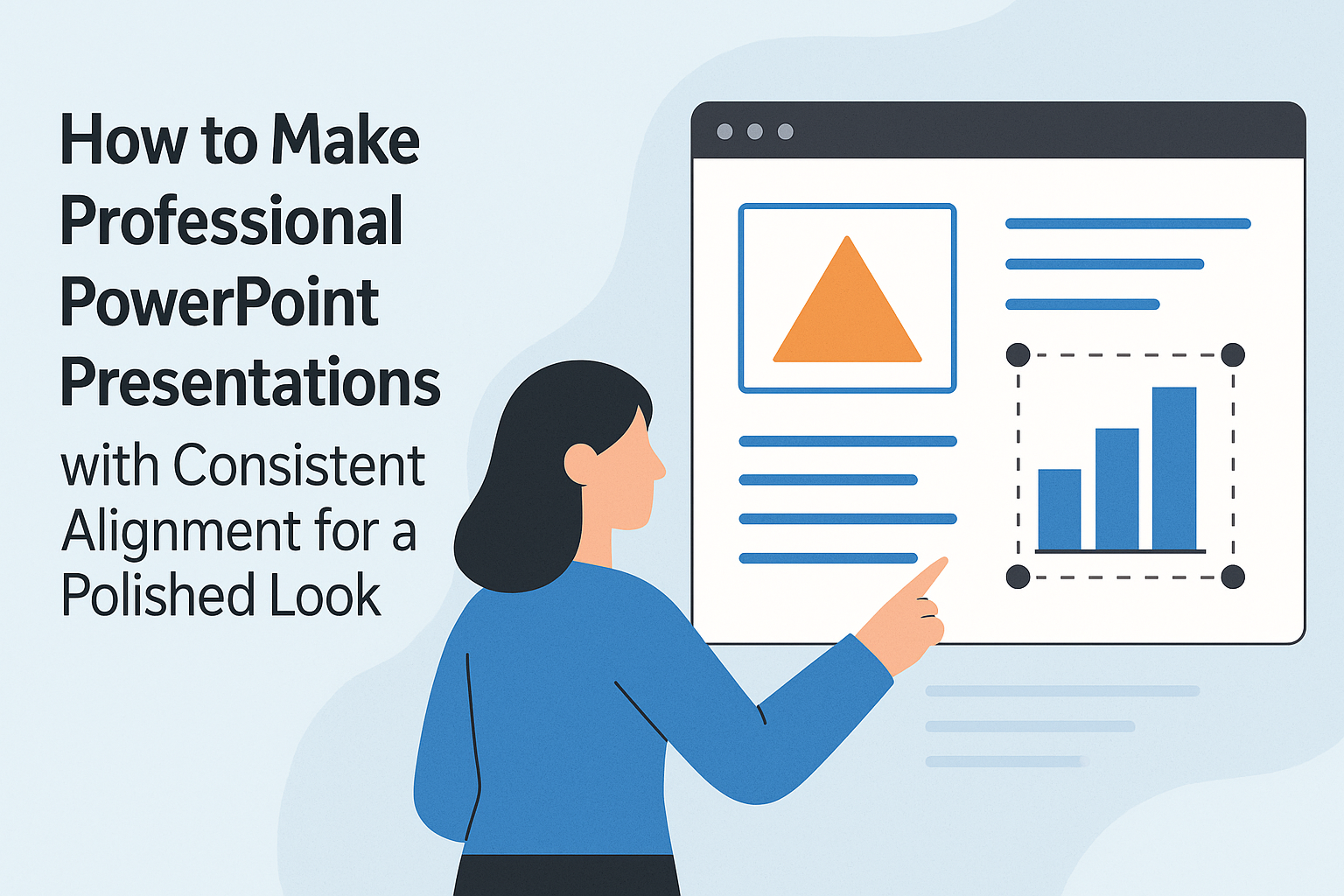 How to Make Professional PowerPoint Presentations

with Consistent Alignment for a Polished Look